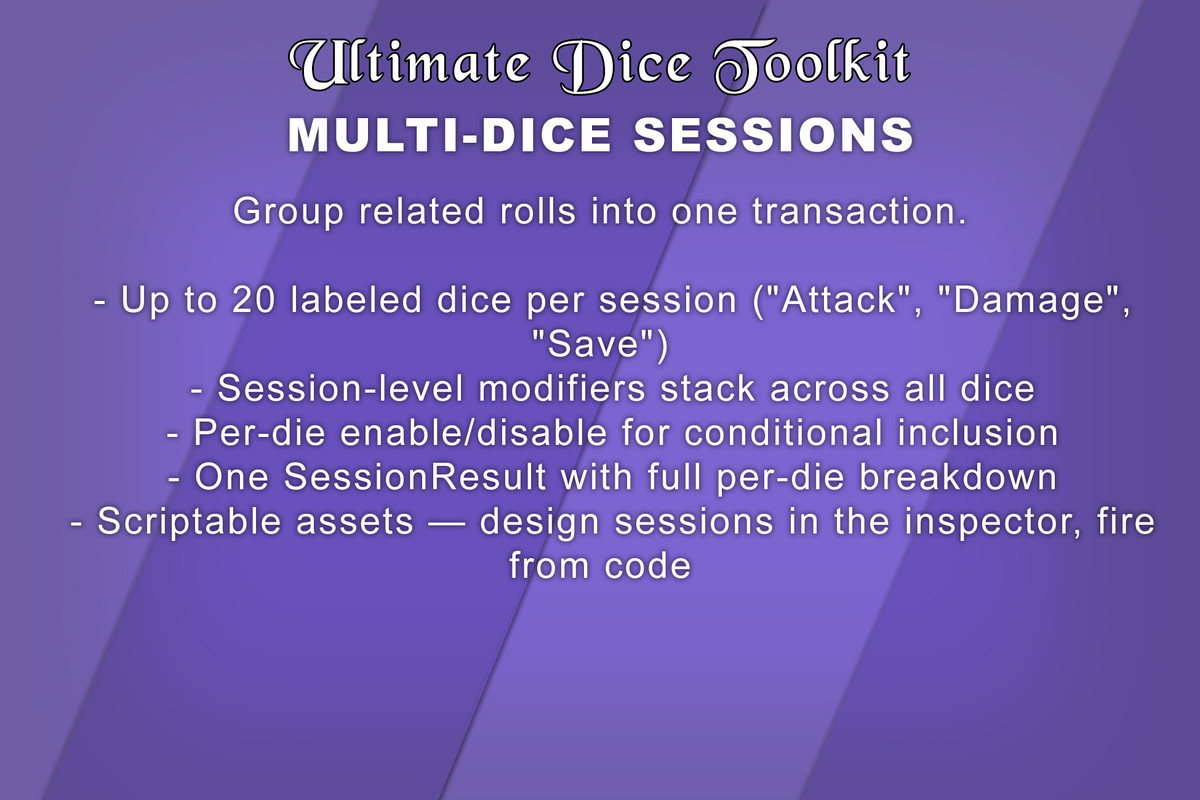 Ultimate Dice Toolkit
MULTI-DICE SESSIONS

Group related rolls into one transaction.

- Up to 20 labeled dice per session ("Attack", "Damage", "Save")
- Session-level modifiers stack across all dice
- Per-die enable/disable for conditional inclusion
- One SessionResult with full per-die breakdown
- Scriptable assets — design sessions in the inspector, fire from code